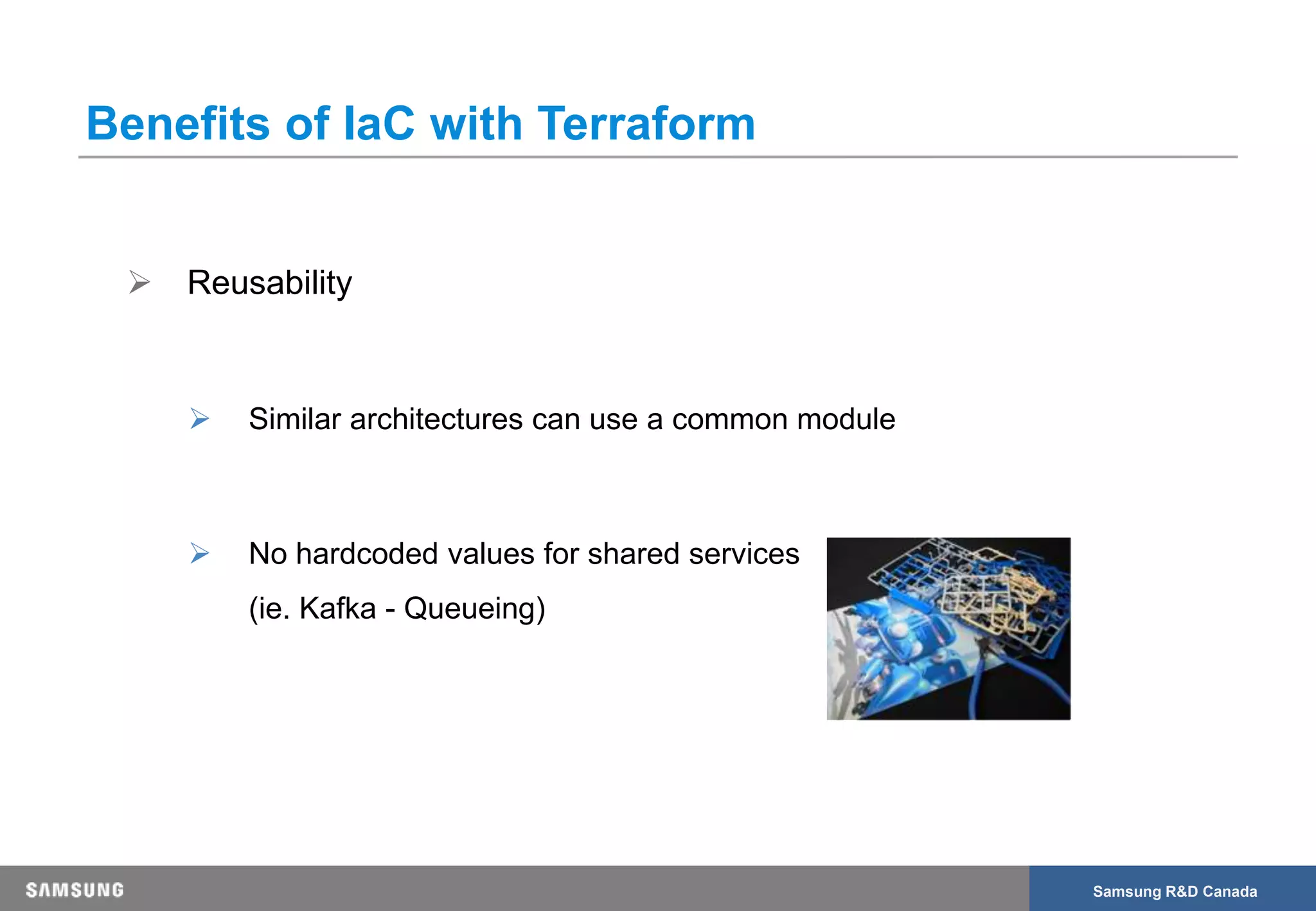 Benefits of IaC with Terraform

➢ Reusability

➢ Similar architectures can use a common module

➢ No hardcoded values for shared services (ie. Kafka - Queueing)

SAMSUNG

Samsung R&D Canada